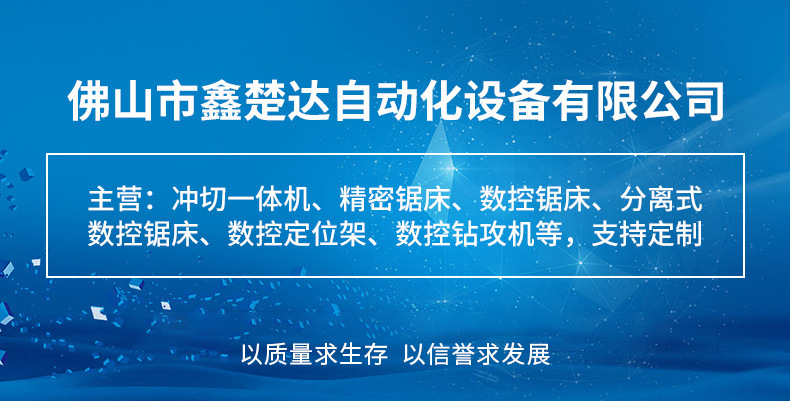 佛山市鑫楚达自动化设备有限公司

主营：冲切一体机、精密锯床、数控锯床、分离式数控锯床、数控定位架、数控钻攻机等，支持定制

以质量求生存 以信誉求发展